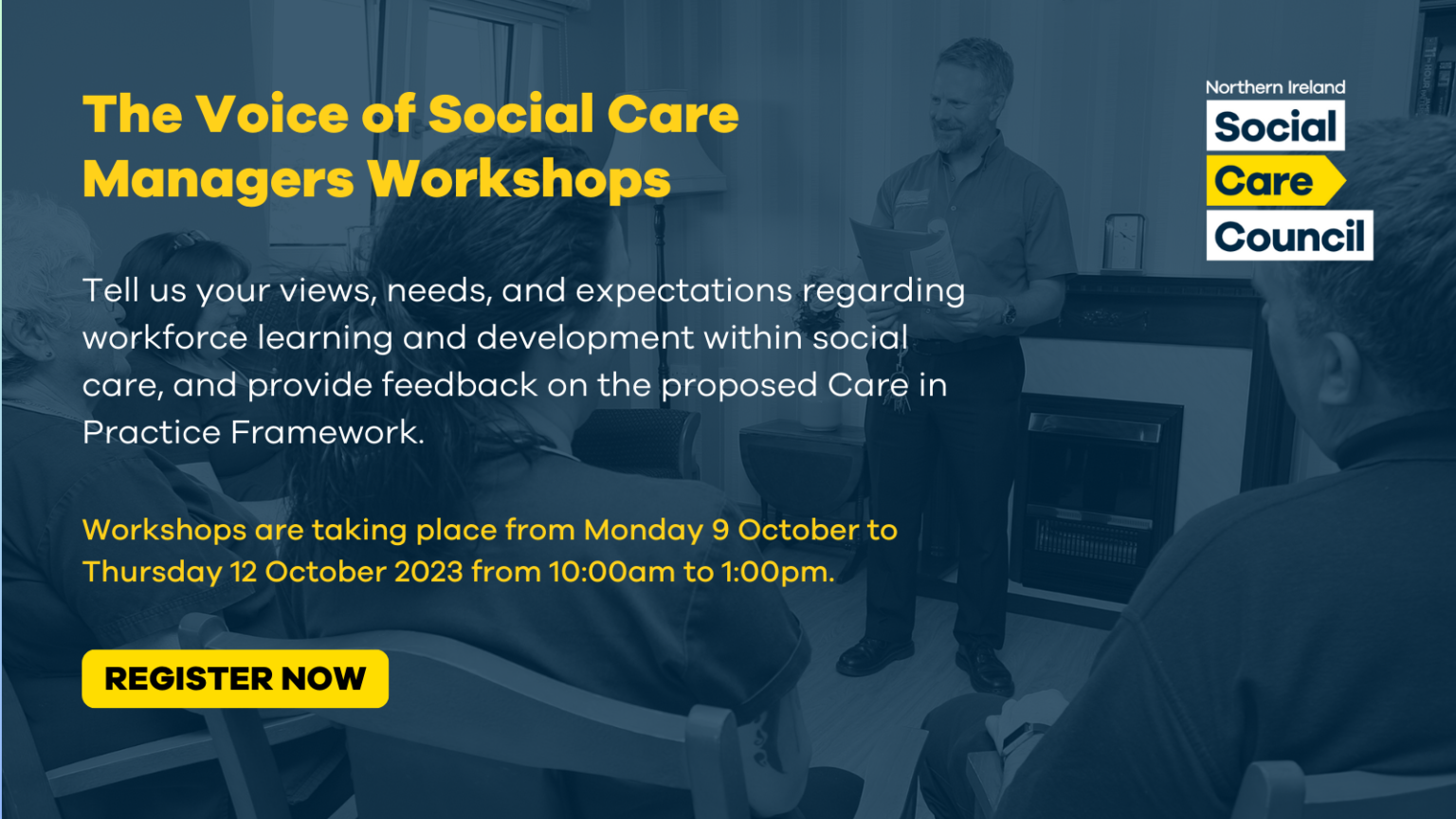 The Voice of Social Care Managers Workshops

Northern Ireland
Social
Care
Council

Tell us your views, needs, and expectations regarding workforce learning and development within social care, and provide feedback on the proposed Care in Practice Framework.

Workshops are taking place from Monday 9 October to Thursday 12 October 2023 from 10:00am to 1:00pm.

REGISTER NOW